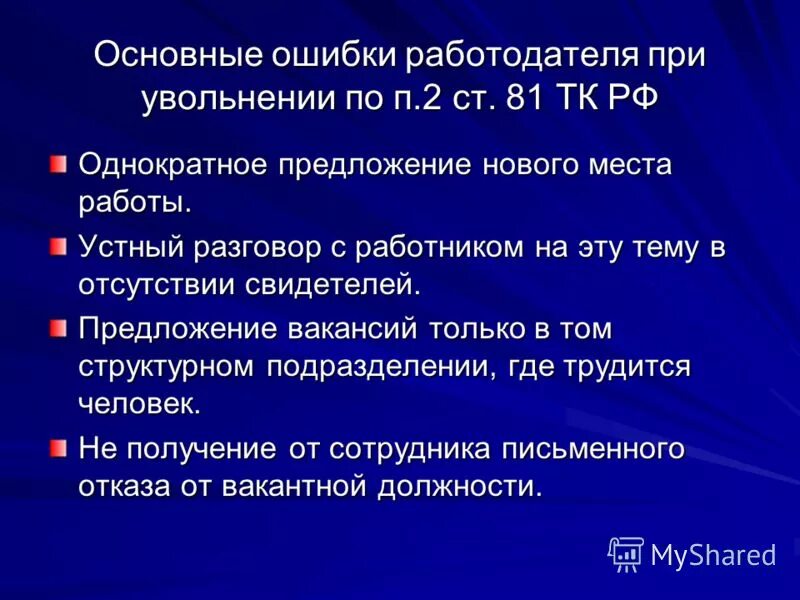 Основные ошибки работодателя при увольнении по п.2 ст. 81 ТК РФ

Однократное предложение нового места работы.

Устный разговор с работником на эту тему в отсутствии свидетелей.

Предложение вакансий только в том структурном подразделении, где трудится человек.

Не получение от сотрудника письменного отказа от вакантной должности.

MyShared